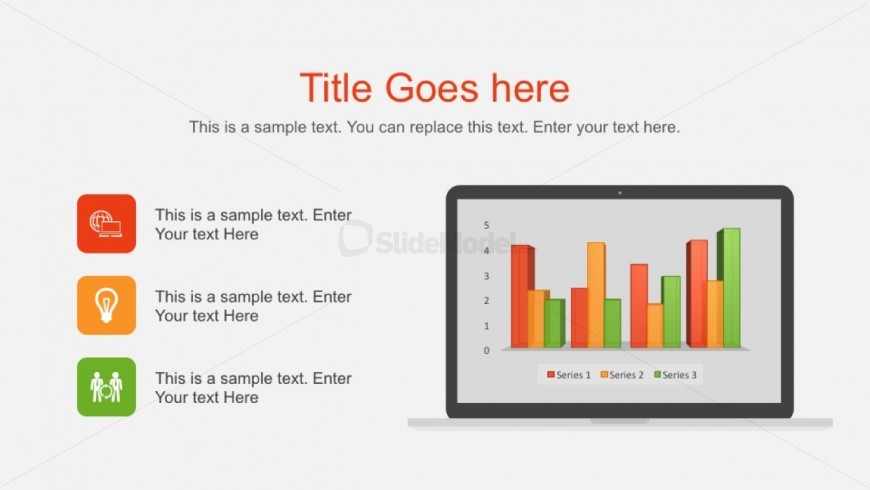 Title Goes here

This is a sample text. You can replace this text. Enter your text here.

This is a sample text. Enter Your text Here

This is a sample text. Enter Your text Here

This is a sample text. Enter Your text Here

SlideModel

5
4
3
2
1
0

Series 1 Series 2 Series 3